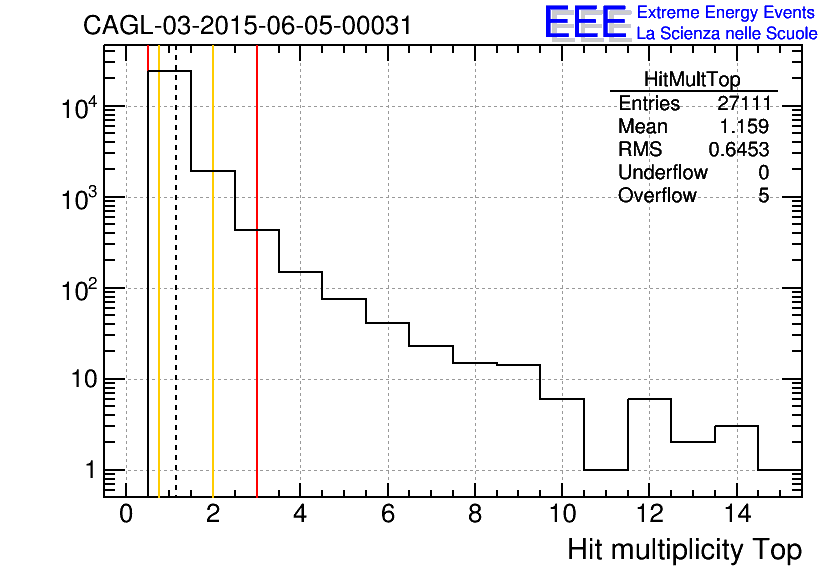 CAGL-03-2015-06-05-00031

EEE Extreme Energy Events
La Scienza nelle Scuole

| HitMultTop | |
|---|---|
| Entries | 27111 |
| Mean | 1.159 |
| RMS | 0.6453 |
| Underflow | 0 |
| Overflow | 5 |

$10^4$
$10^3$
$10^2$
10
1

0 2 4 6 8 10 12 14

Hit multiplicity Top